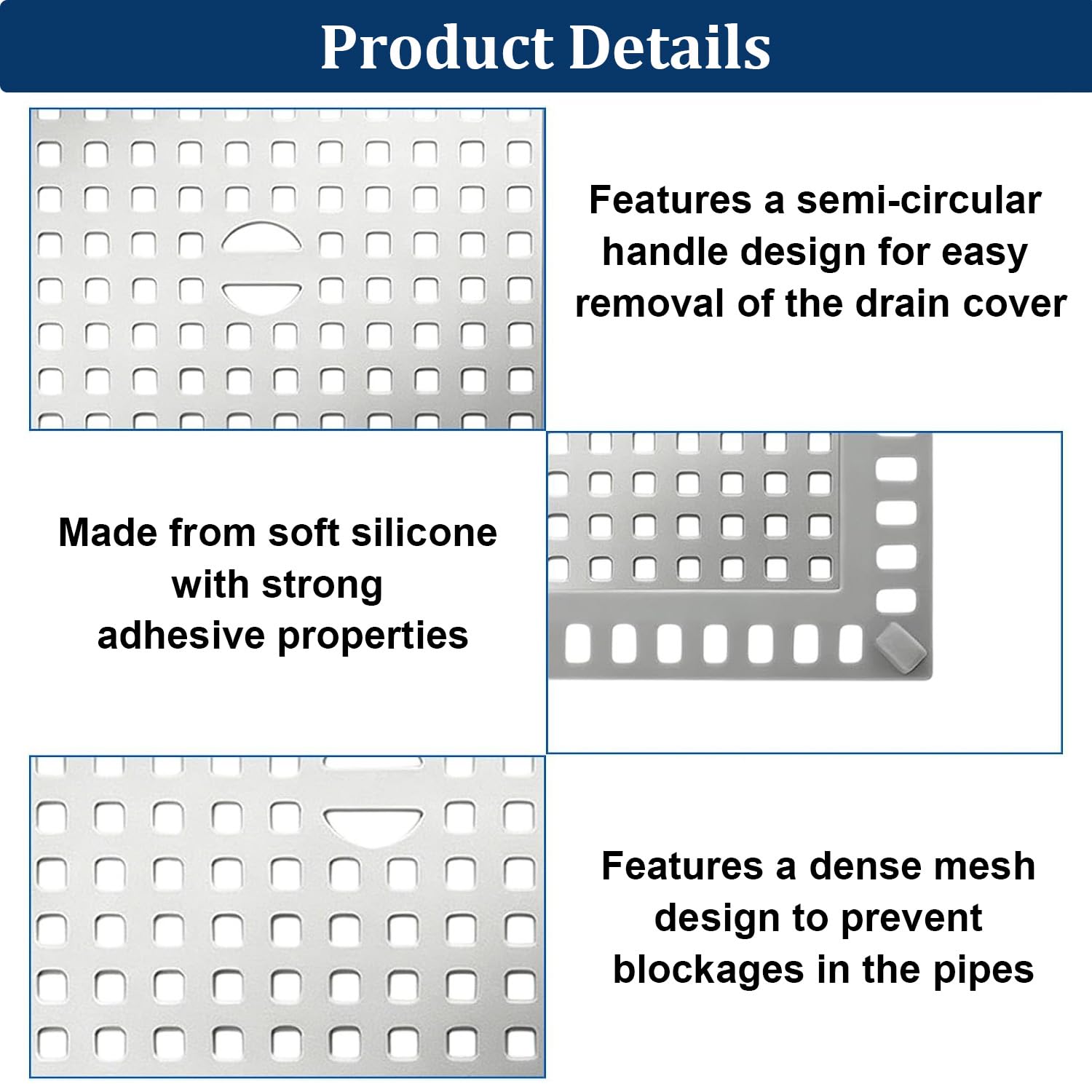 Product Details

Features a semi-circular handle design for easy removal of the drain cover

Made from soft silicone with strong adhesive properties

Features a dense mesh design to prevent blockages in the pipes